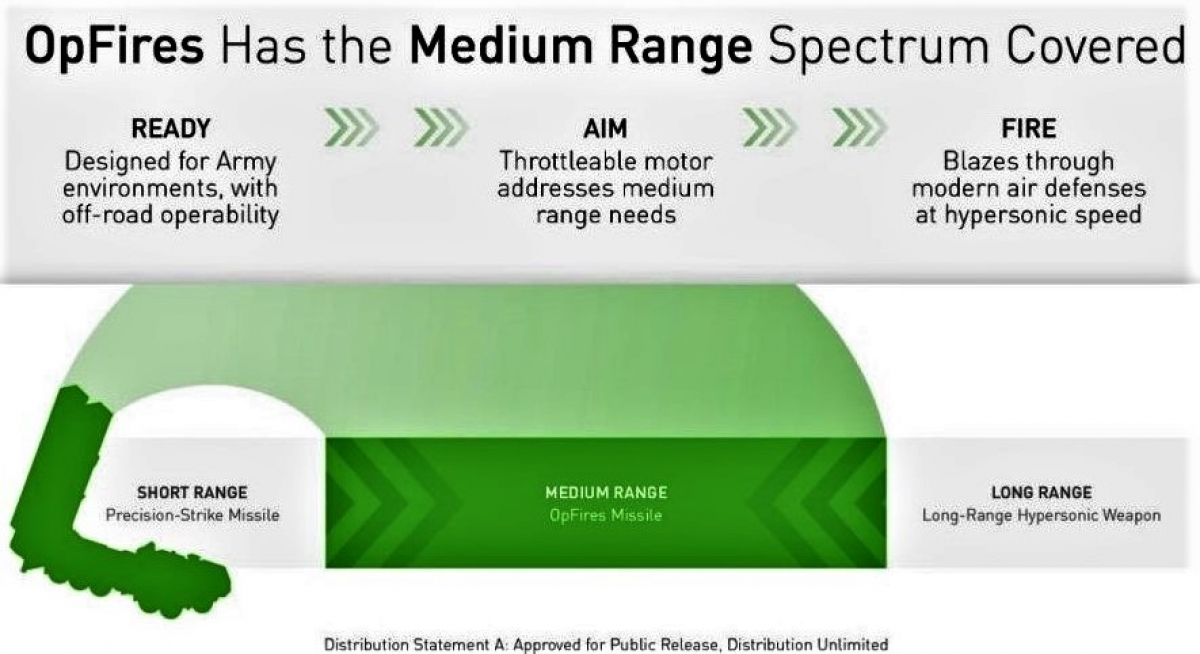 OpFires Has the Medium Range Spectrum Covered

READY
Designed for Army environments, with off-road operability

AIM
Throttleable motor addresses medium range needs

FIRE
Blazes through modern air defenses at hypersonic speed

SHORT RANGE
Precision-Strike Missile

MEDIUM RANGE
OpFires Missile

LONG RANGE
Long-Range Hypersonic Weapon

Distribution Statement A: Approved for Public Release, Distribution Unlimited